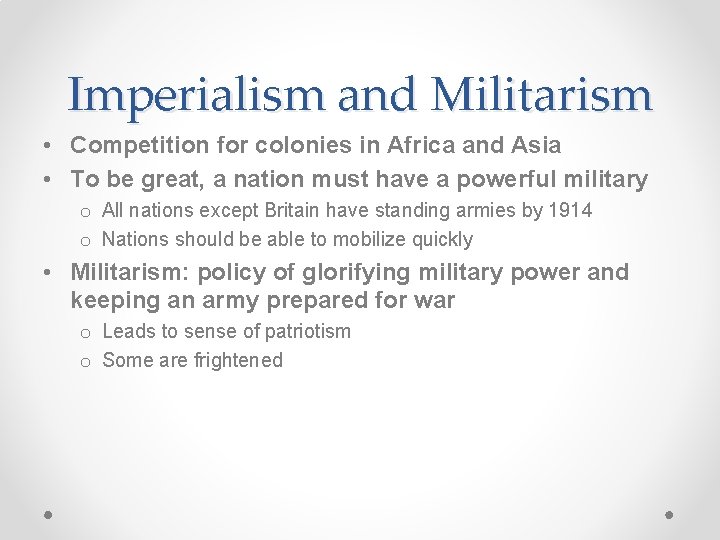 Imperialism and Militarism

• Competition for colonies in Africa and Asia
• To be great, a nation must have a powerful military
o All nations except Britain have standing armies by 1914
o Nations should be able to mobilize quickly
• Militarism: policy of glorifying military power and keeping an army prepared for war
o Leads to sense of patriotism
o Some are frightened